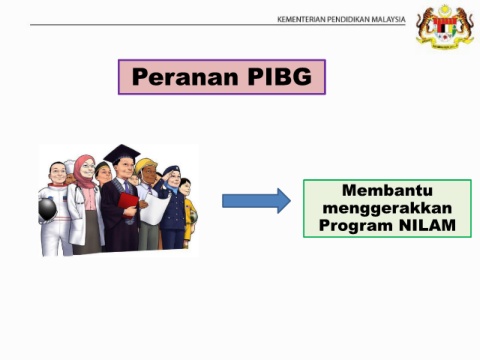 KEMENTERIAN PENDIDIKAN MALAYSIA

Peranan PIBG

Membantu menggerakkan Program NILAM